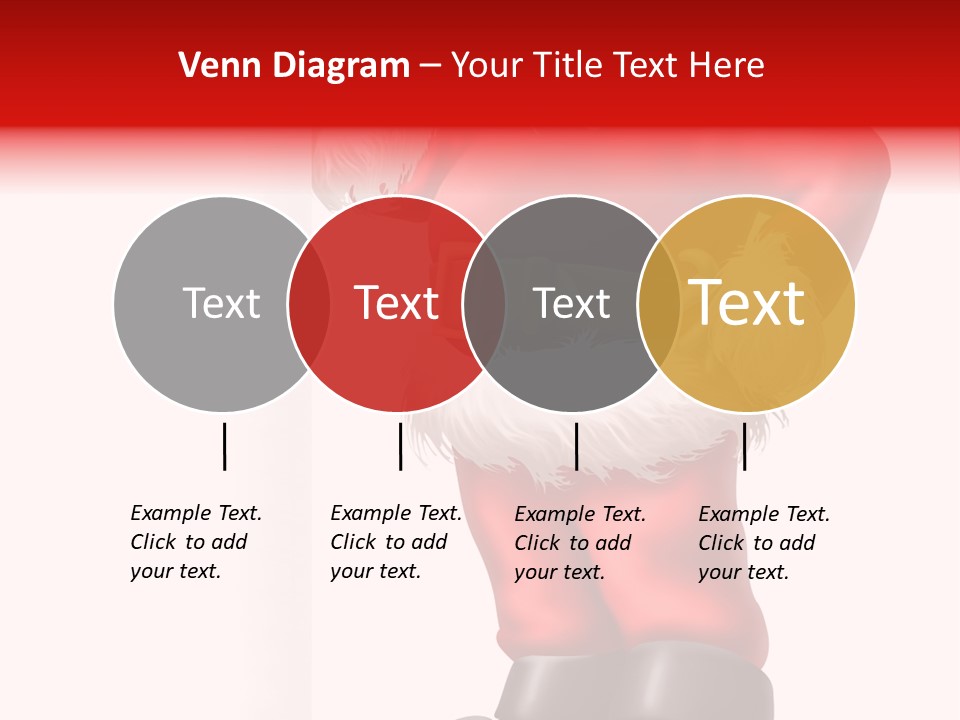 Venn Diagram – Your Title Text Here

Text

Text

Text

Text

Example Text. Click to add your text.

Example Text. Click to add your text.

Example Text. Click to add your text.

Example Text. Click to add your text.